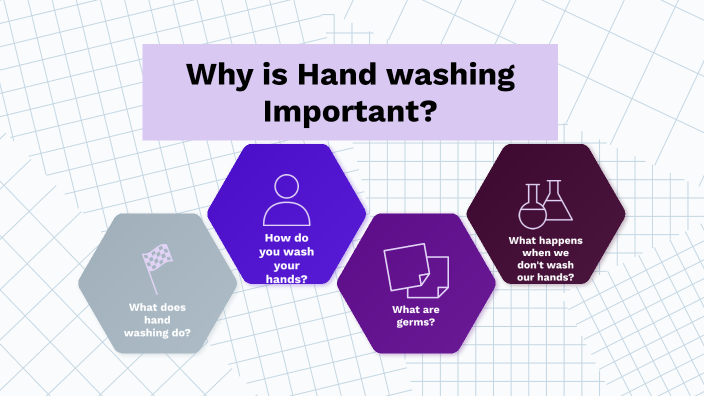 Why is Hand washing Important?

What does hand washing do?

How do you wash your hands?

What are germs?

What happens when we don't wash our hands?